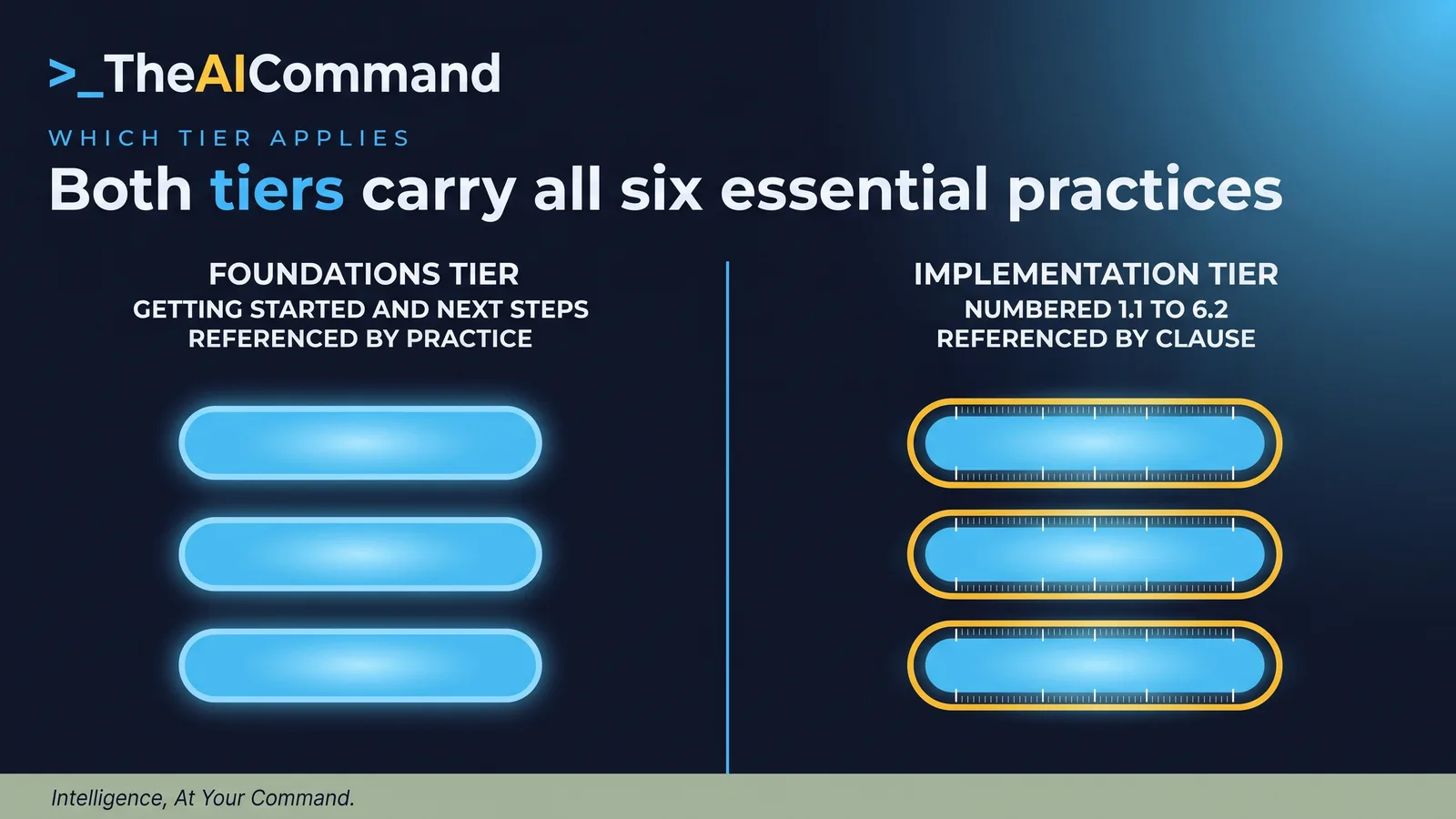 >_TheAICommand

WHICH TIER APPLIES

Both tiers carry all six essential practices

FOUNDATIONS TIER
GETTING STARTED AND NEXT STEPS
REFERENCED BY PRACTICE

IMPLEMENTATION TIER
NUMBERED 1.1 TO 6.2
REFERENCED BY CLAUSE

Intelligence, At Your Command.